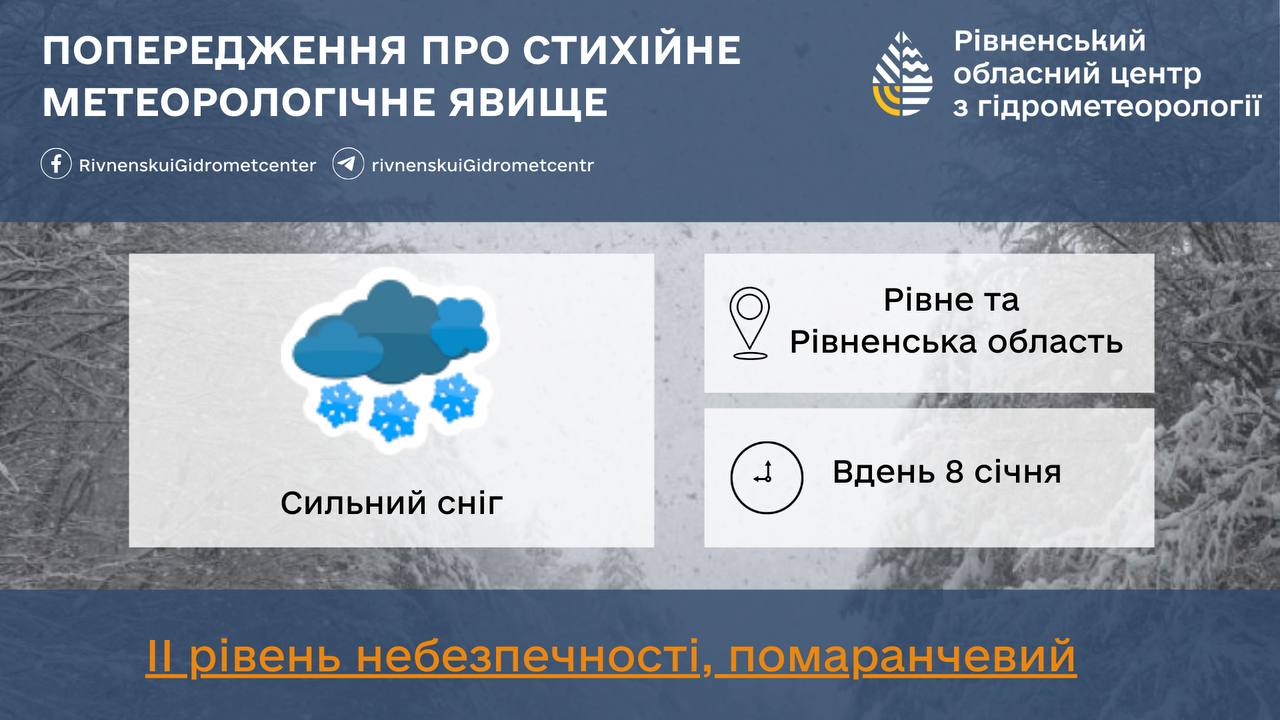 ПОПЕРЕДЖЕННЯ ПРО СТИХІЙНЕ МЕТЕОРОЛОГІЧНЕ ЯВИЩЕ

RivnenskuiGidrometcenter

rivnenskuiGidrometcentr

Рівненський обласний центр з гідрометеорології

Сильний сніг

Рівне та Рівненська область

Вдень 8 січня

II рівень небезпечності, помаранчевий